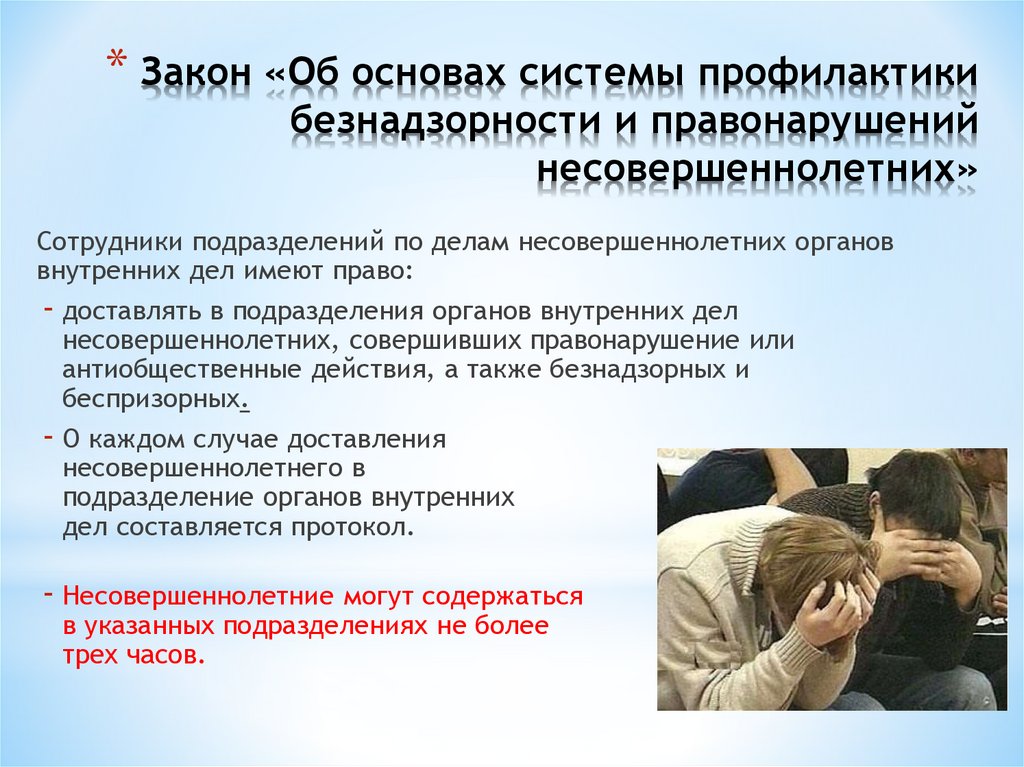 * Закон «Об основах системы профилактики безнадзорности и правонарушений несовершеннолетних»

Сотрудники подразделений по делам несовершеннолетних органов внутренних дел имеют право:

- доставлять в подразделения органов внутренних дел несовершеннолетних, совершивших правонарушение или антиобщественные действия, а также безнадзорных и беспризорных.

- О каждом случае доставления несовершеннолетнего в подразделение органов внутренних дел составляется протокол.

- Несовершеннолетние могут содержаться в указанных подразделениях не более трех часов.